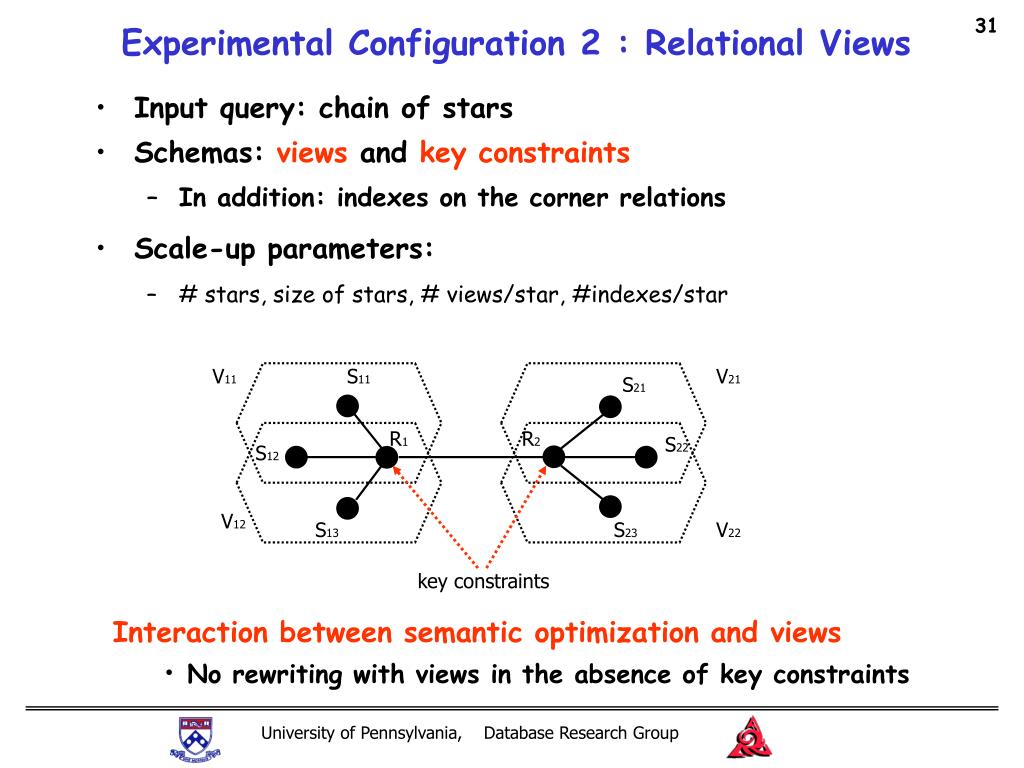 31

Experimental Configuration 2 : Relational Views

• Input query: chain of stars
• Schemas: views and key constraints
– In addition: indexes on the corner relations
• Scale-up parameters:
– # stars, size of stars, # views/star, #indexes/star

$V_{11}$ $S_{11}$ $S_{21}$ $V_{21}$
$S_{12}$ $R_1$ $R_2$ $S_{22}$
$V_{12}$ $S_{13}$ $S_{23}$ $V_{22}$
key constraints

Interaction between semantic optimization and views
• No rewriting with views in the absence of key constraints

University of Pennsylvania, Database Research Group